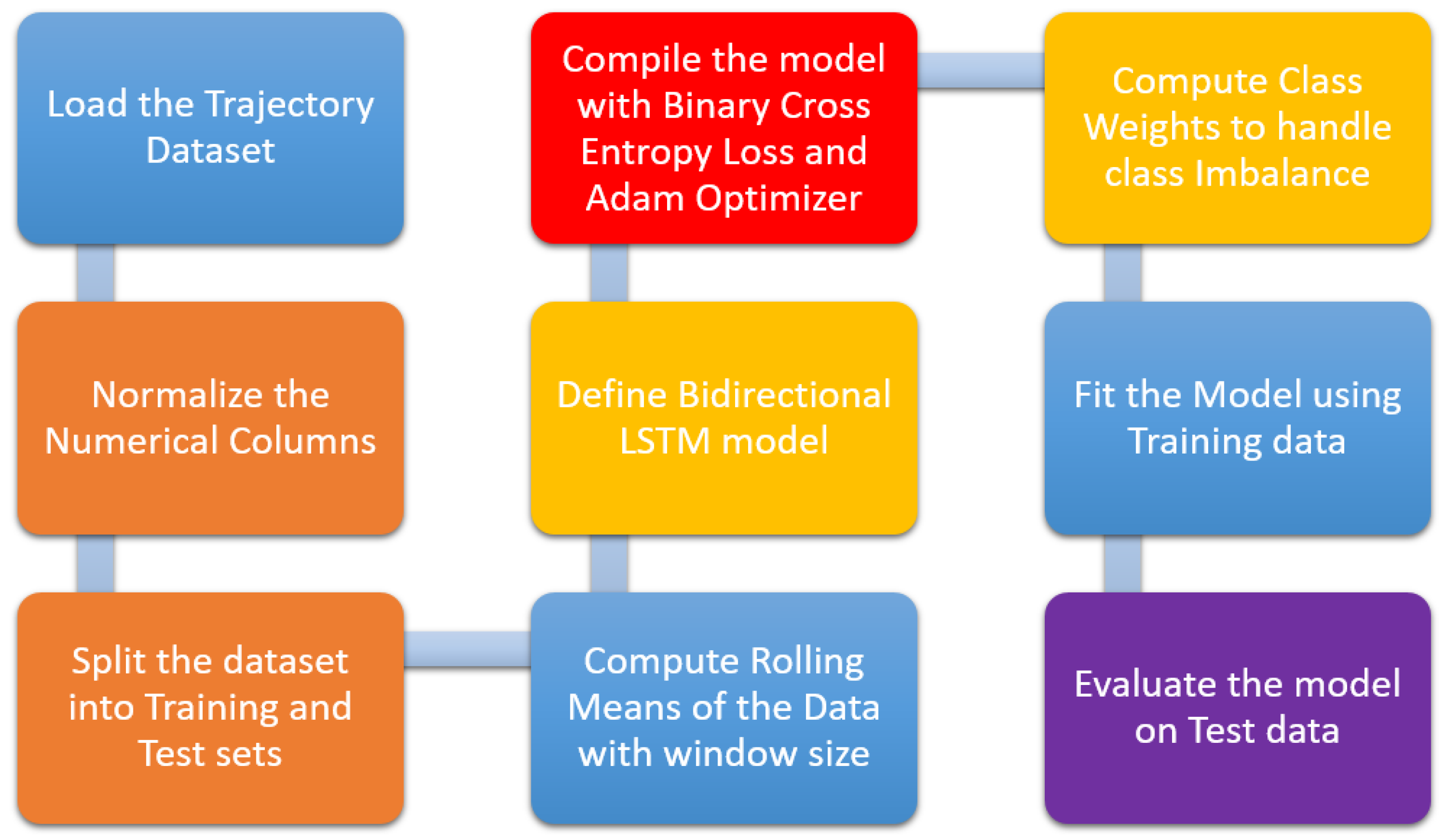 Load the Trajectory Dataset

Normalize the Numerical Columns

Split the dataset into Training and Test sets

Compute Rolling Means of the Data with window size

Define Bidirectional LSTM model

Compile the model with Binary Cross Entropy Loss and Adam Optimizer

Compute Class Weights to handle class Imbalance

Fit the Model using Training data

Evaluate the model on Test data